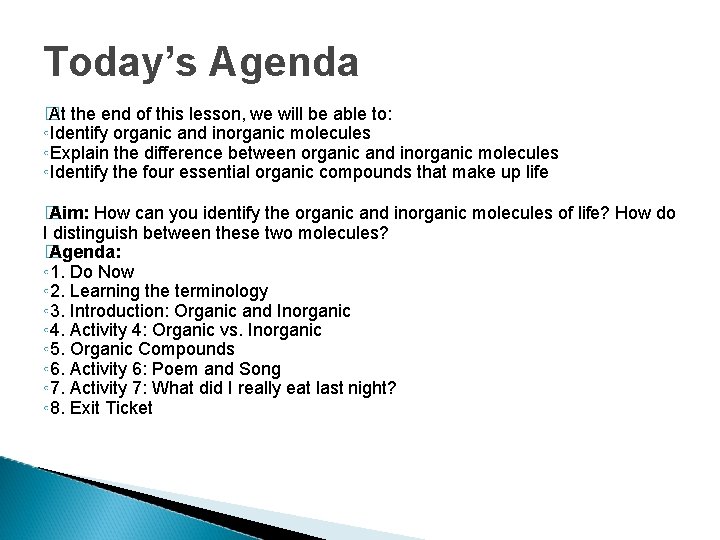 Today's Agenda

At the end of this lesson, we will be able to:
◦Identify organic and inorganic molecules
◦Explain the difference between organic and inorganic molecules
◦Identify the four essential organic compounds that make up life

Aim: How can you identify the organic and inorganic molecules of life? How do I distinguish between these two molecules?
Agenda:
◦1. Do Now
◦2. Learning the terminology
◦3. Introduction: Organic and Inorganic
◦4. Activity 4: Organic vs. Inorganic
◦5. Organic Compounds
◦6. Activity 6: Poem and Song
◦7. Activity 7: What did I really eat last night?
◦8. Exit Ticket